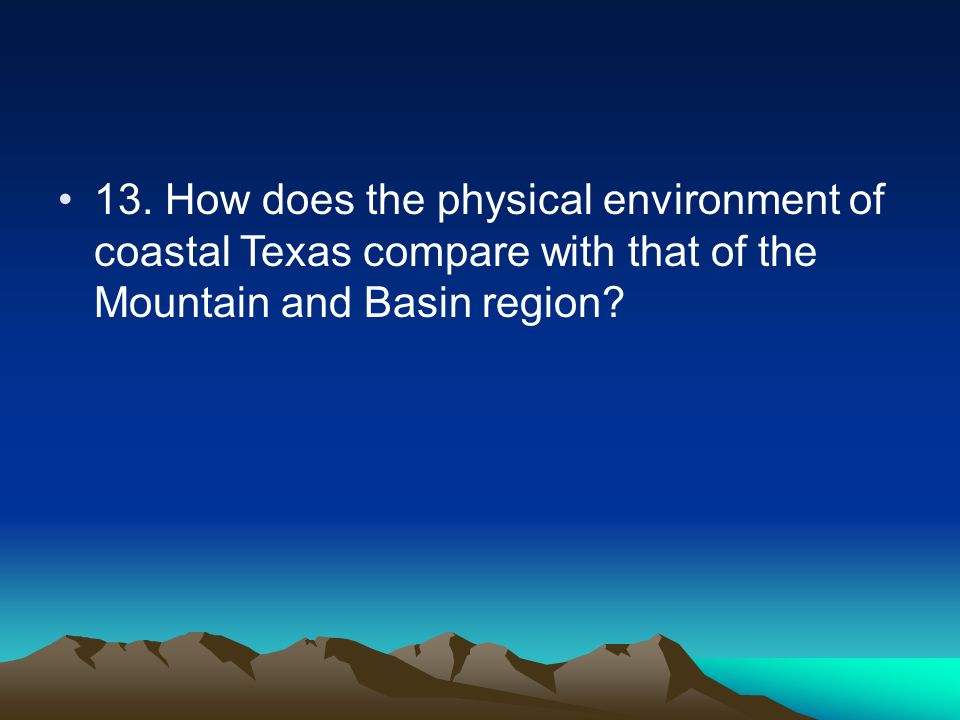 • 13. How does the physical environment of coastal Texas compare with that of the Mountain and Basin region?